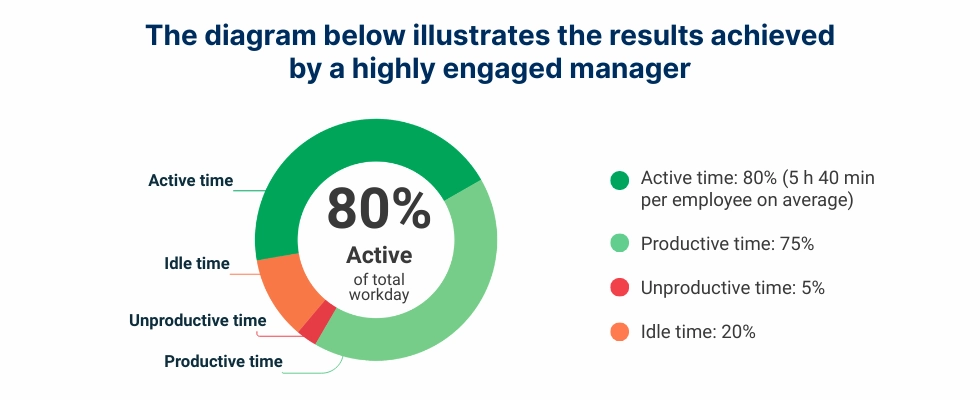 The diagram below illustrates the results achieved by a highly engaged manager

Active time

Idle time

Unproductive time

Productive time

80%
Active
of total workday

Active time: 80% (5 h 40 min per employee on average)

Productive time: 75%

Unproductive time: 5%

Idle time: 20%